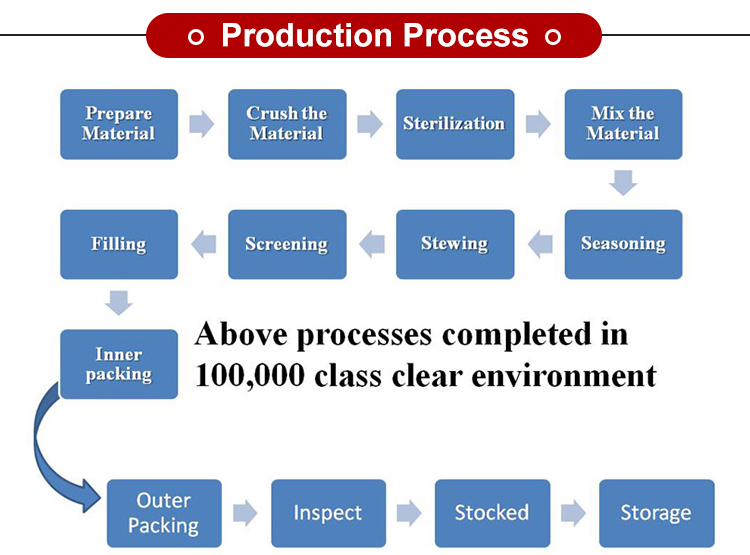 Production Process

Prepare Material

Crush the Material

Sterilization

Mix the Material

Seasoning

Stewing

Screening

Filling

Inner packing

Above processes completed in 100,000 class clear environment

Outer Packing

Inspect

Stocked

Storage